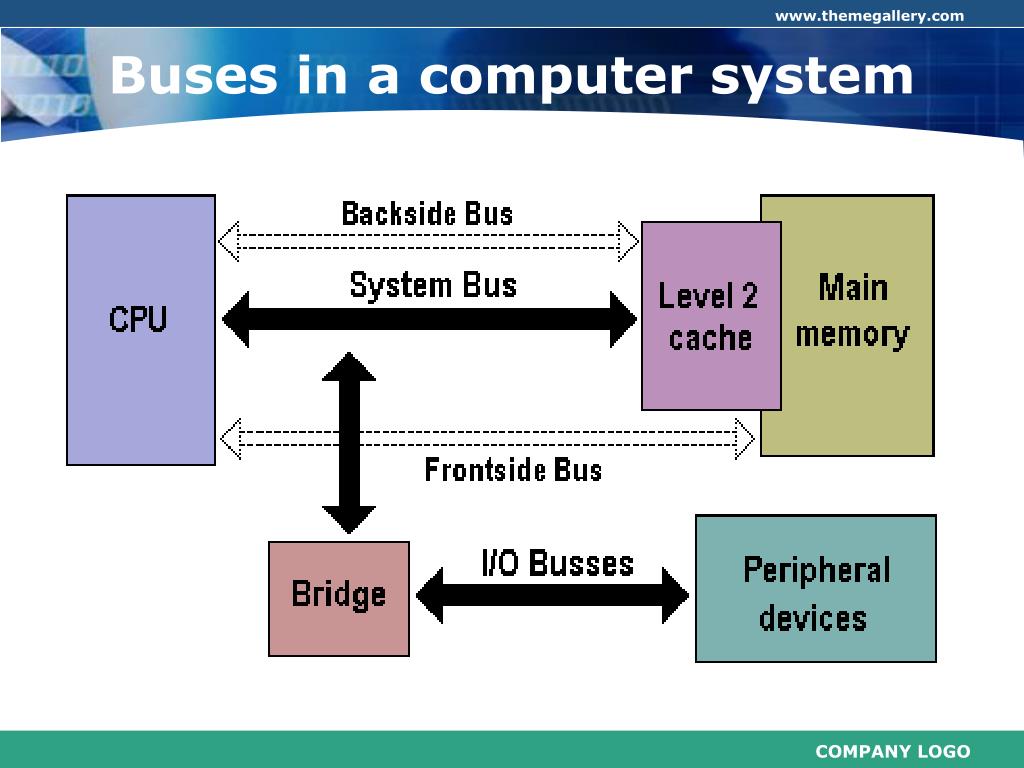 www.themegallery.com

Buses in a computer system

CPU

Backside Bus

System Bus

Level 2 cache

Main memory

Frontside Bus

Bridge

I/O Busses

Peripheral devices

COMPANY LOGO